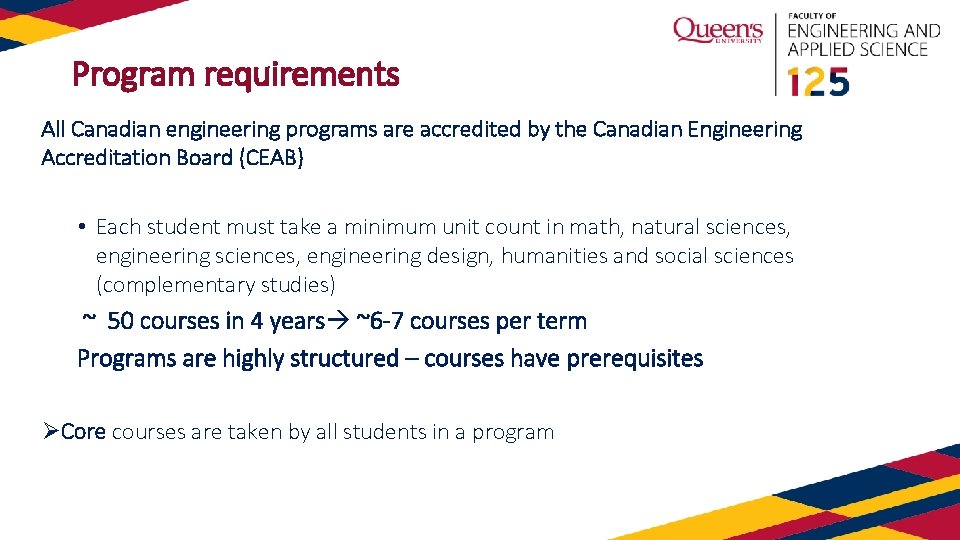 Queen's UNIVERSITY

FACULTY OF ENGINEERING AND APPLIED SCIENCE 125

Program requirements

All Canadian engineering programs are accredited by the Canadian Engineering Accreditation Board (CEAB)

• Each student must take a minimum unit count in math, natural sciences, engineering sciences, engineering design, humanities and social sciences (complementary studies)

~ 50 courses in 4 years→ ~6-7 courses per term

Programs are highly structured – courses have prerequisites

➢Core courses are taken by all students in a program